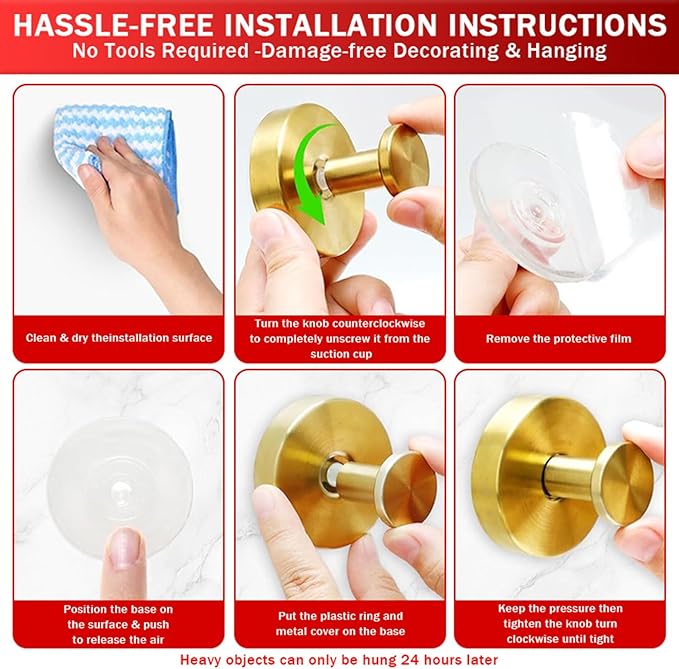 HASSLE-FREE INSTALLATION INSTRUCTIONS
No Tools Required -Damage-free Decorating & Hanging

Clean & dry theinstallation surface

Turn the knob counterclockwise to completely unscrew it from the suction cup

Remove the protective film

Position the base on the surface & push to release the air

Put the plastic ring and metal cover on the base

Keep the pressure then tighten the knob turn clockwise until tight

Heavy objects can only be hung 24 hours later